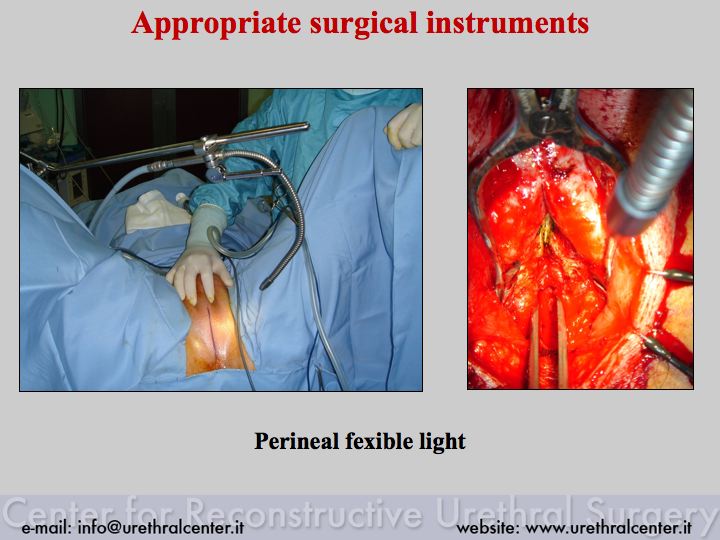 Appropriate surgical instruments

Perineal fexible light

Center for Reconstructive Urethral Surgery

e-mail: info@urethralcenter.it

website: www.urethralcenter.it